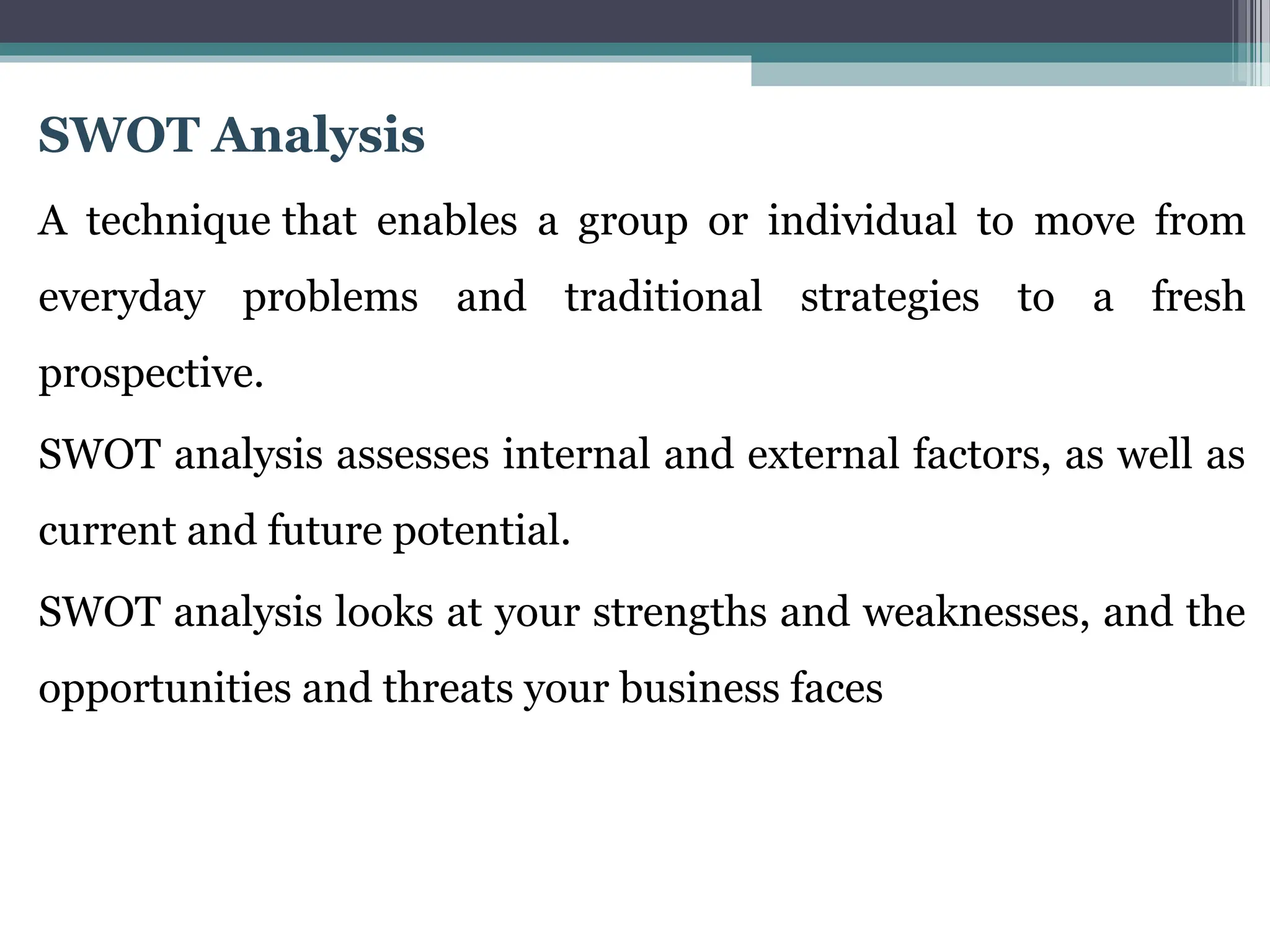 SWOT Analysis

A technique that enables a group or individual to move from everyday problems and traditional strategies to a fresh prospective.

SWOT analysis assesses internal and external factors, as well as current and future potential.

SWOT analysis looks at your strengths and weaknesses, and the opportunities and threats your business faces